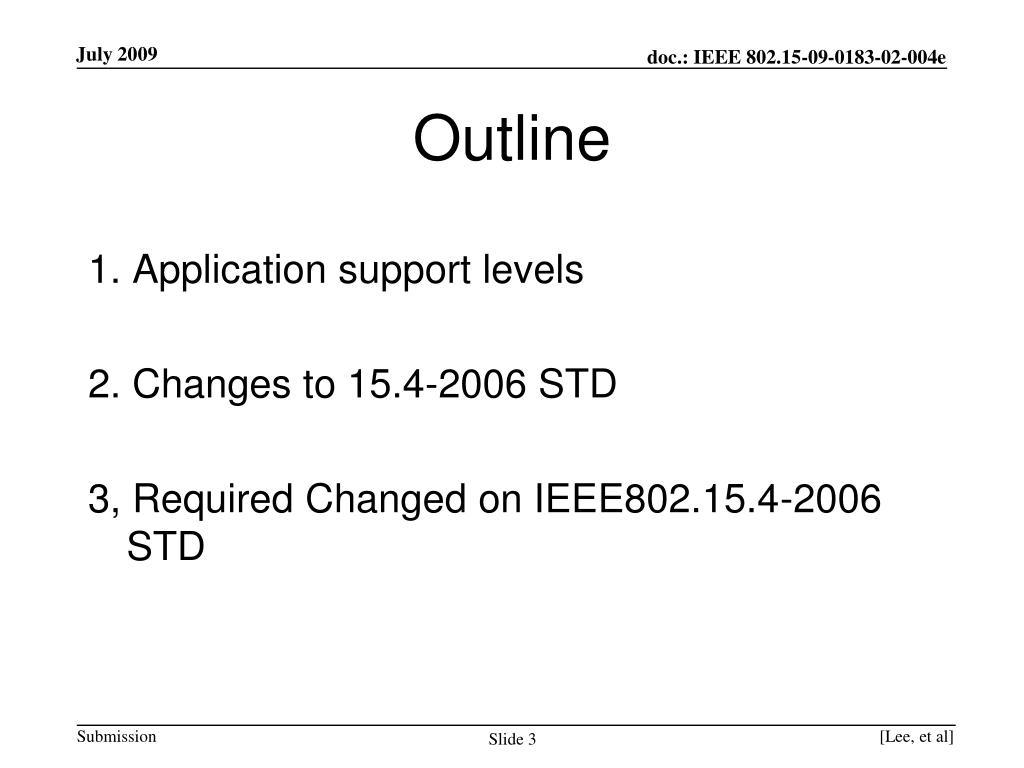 July 2009

doc.: IEEE 802.15-09-0183-02-004e

Outline

1. Application support levels

2. Changes to 15.4-2006 STD

3, Required Changed on IEEE802.15.4-2006 STD

Submission

Slide 3

[Lee, et al]